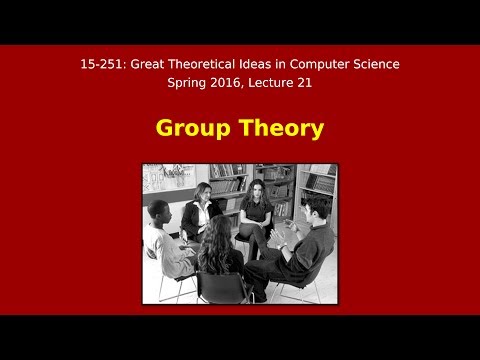 15-251: Great Theoretical Ideas in Computer Science
Spring 2016, Lecture 21

Group Theory